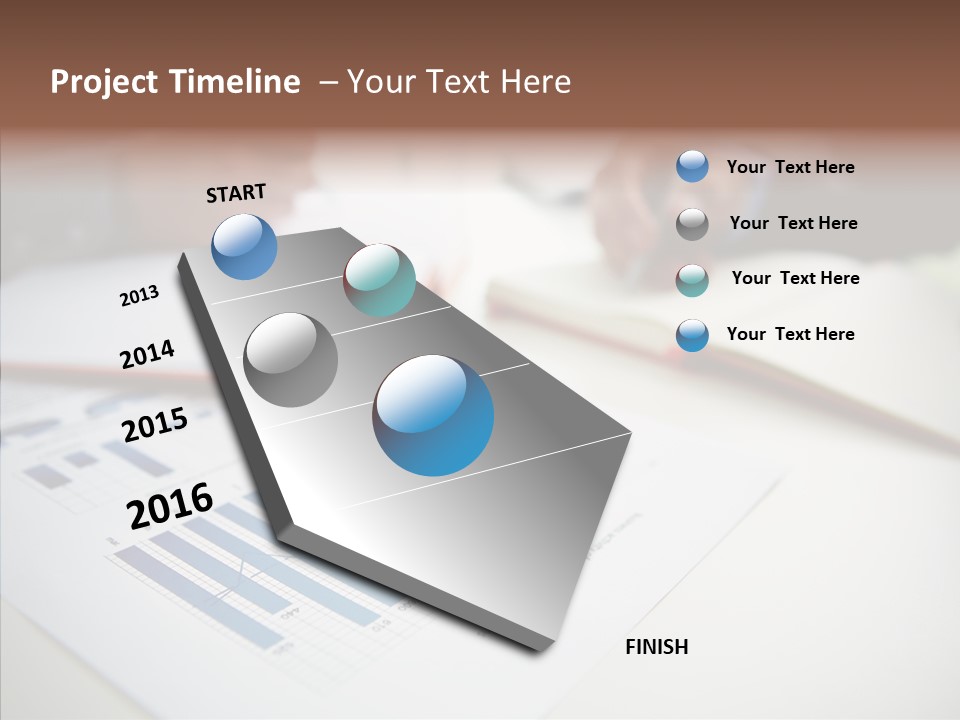 Project Timeline – Your Text Here

START

2013

2014

2015

2016

FINISH

Your Text Here

Your Text Here

Your Text Here

Your Text Here